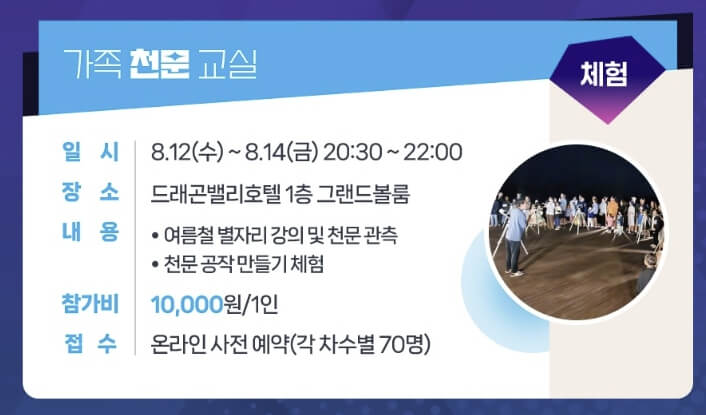 가족 천문 교실

체험

일 시 8.12(수) ~ 8.14(금) 20:30 ~ 22:00

장 소 드래곤밸리호텔 1층 그랜드볼룸

내 용 • 여름철 별자리 강의 및 천문 관측
• 천문 공작 만들기 체험

참가비 10,000원/1인

접 수 온라인 사전 예약(각 차수별 70명)